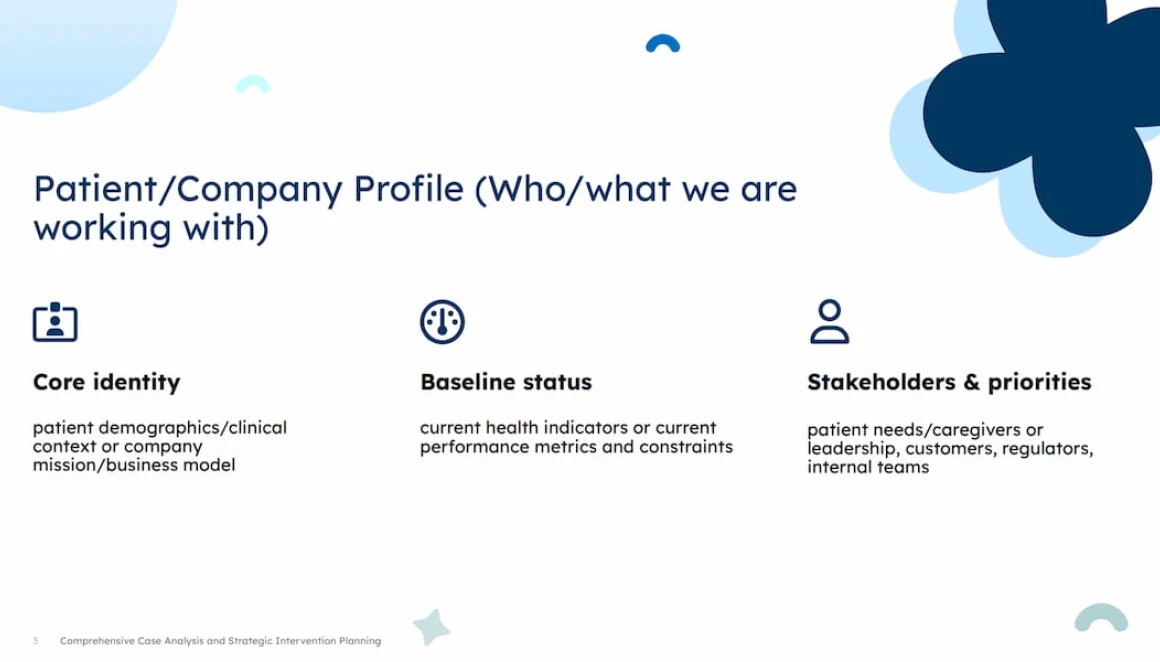 Patient/Company Profile (Who/what we are working with)

Core identity

patient demographics/clinical context or company mission/business model

Baseline status

current health indicators or current performance metrics and constraints

Stakeholders & priorities

patient needs/caregivers or leadership, customers, regulators, internal teams

5 Comprehensive Case Analysis and Strategic Intervention Planning